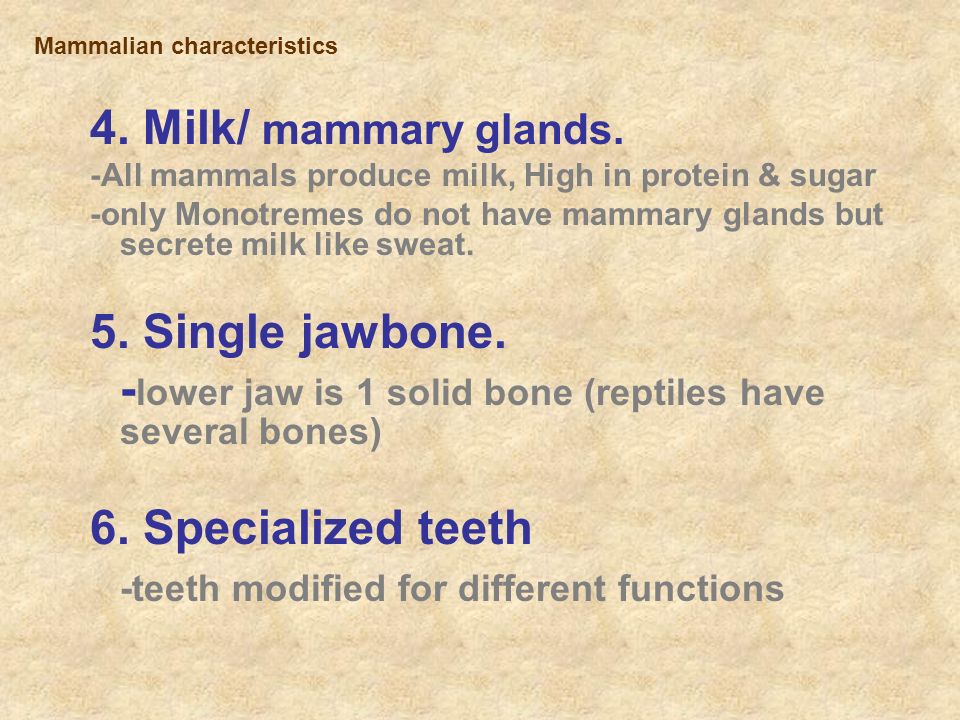 Mammalian characteristics

4. Milk/ mammary glands.

-All mammals produce milk, High in protein & sugar

-only Monotremes do not have mammary glands but secrete milk like sweat.

5. Single jawbone.

-lower jaw is 1 solid bone (reptiles have several bones)

6. Specialized teeth

-teeth modified for different functions